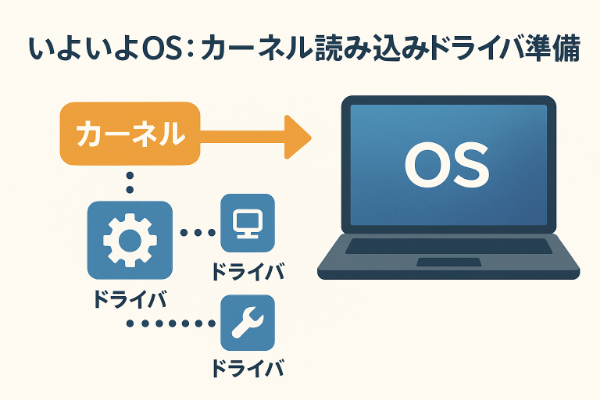 いよいよOS：カーネル読み込みドライバ準備

カーネル

OS

ドライバ

ドライバ

ドライバ